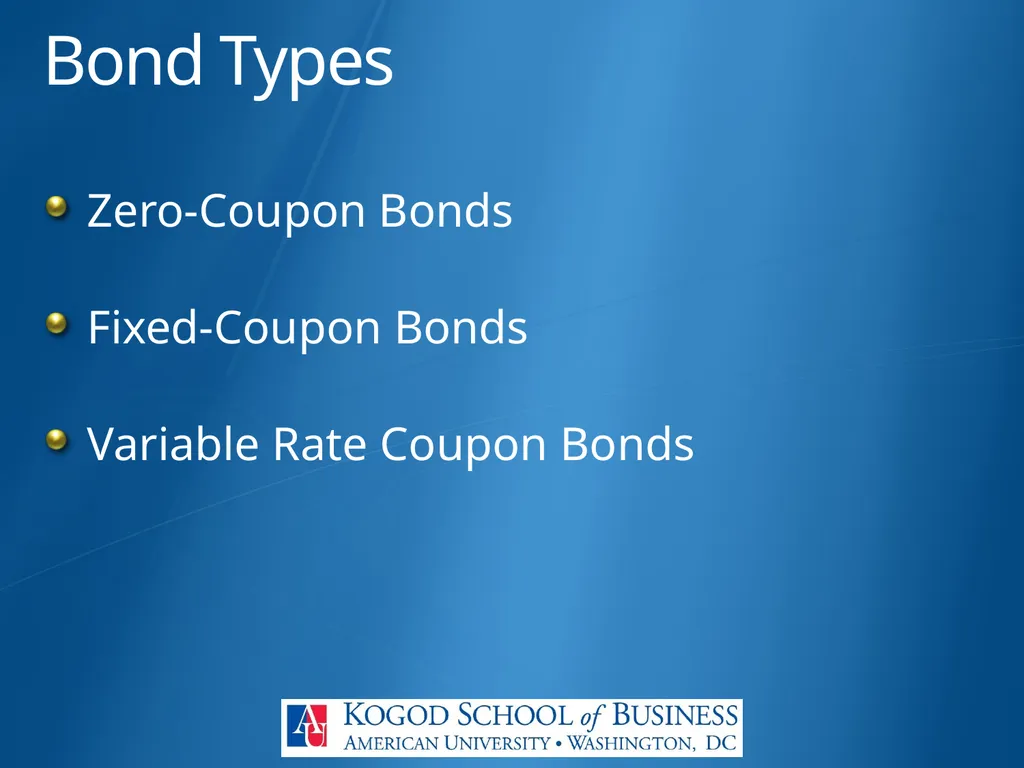 Bond Types

Zero-Coupon Bonds

Fixed-Coupon Bonds

Variable Rate Coupon Bonds

AU KOGOD SCHOOL of BUSINESS
AMERICAN UNIVERSITY • WASHINGTON, DC